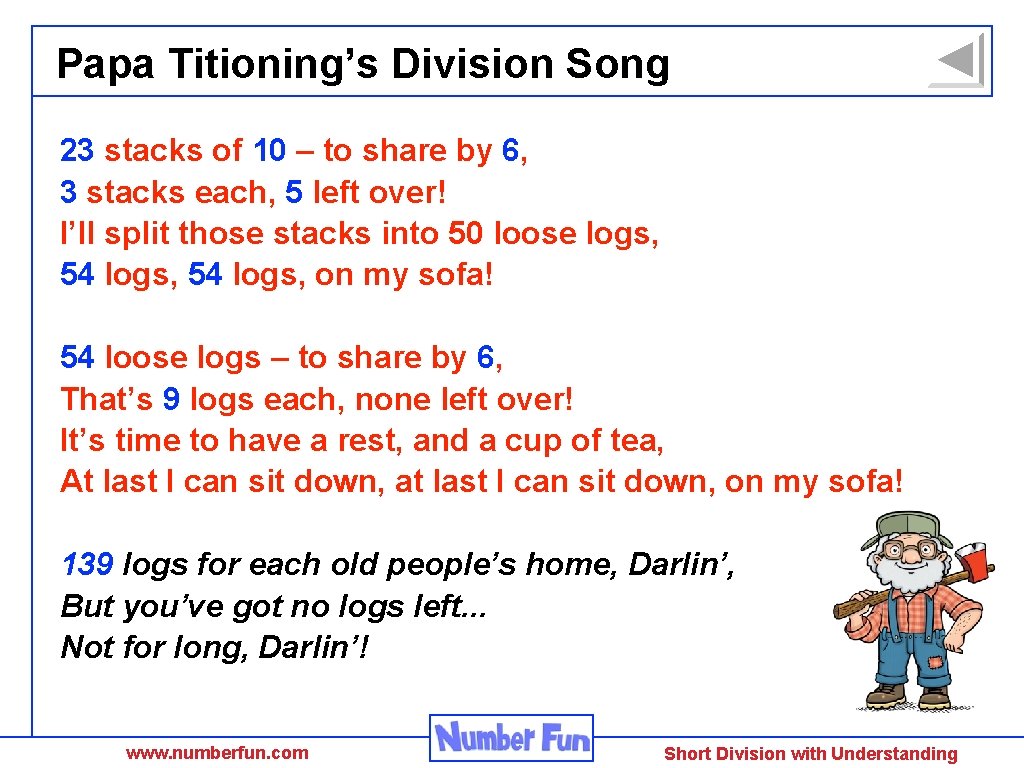 Papa Titioning’s Division Song

23 stacks of 10 – to share by 6,
3 stacks each, 5 left over!
I’ll split those stacks into 50 loose logs,
54 logs, 54 logs, on my sofa!

54 loose logs – to share by 6,
That’s 9 logs each, none left over!
It’s time to have a rest, and a cup of tea,
At last I can sit down, at last I can sit down, on my sofa!

139 logs for each old people’s home, Darlin’,
But you’ve got no logs left...
Not for long, Darlin’!

www.numberfun.com

Number Fun

Short Division with Understanding